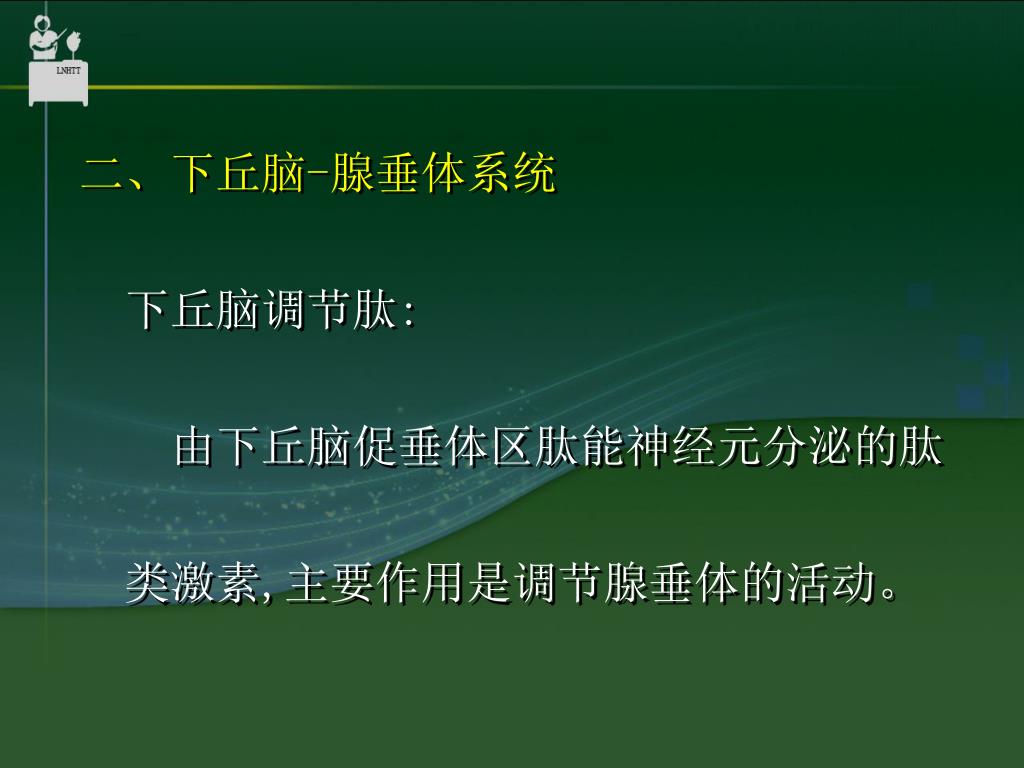 LNHTT

二、下丘脑-腺垂体系统

下丘脑调节肽:

由下丘脑促垂体区肽能神经元分泌的肽类激素,主要作用是调节腺垂体的活动。